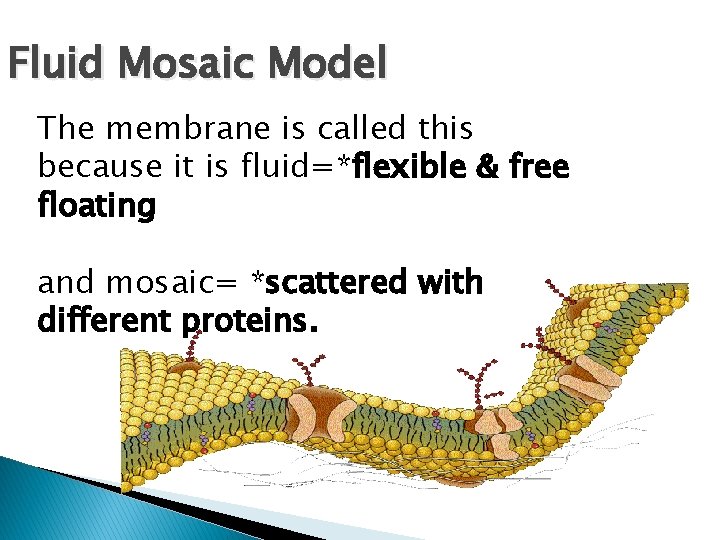 Fluid Mosaic Model

The membrane is called this because it is fluid=*flexible & free floating

and mosaic= *scattered with different proteins.